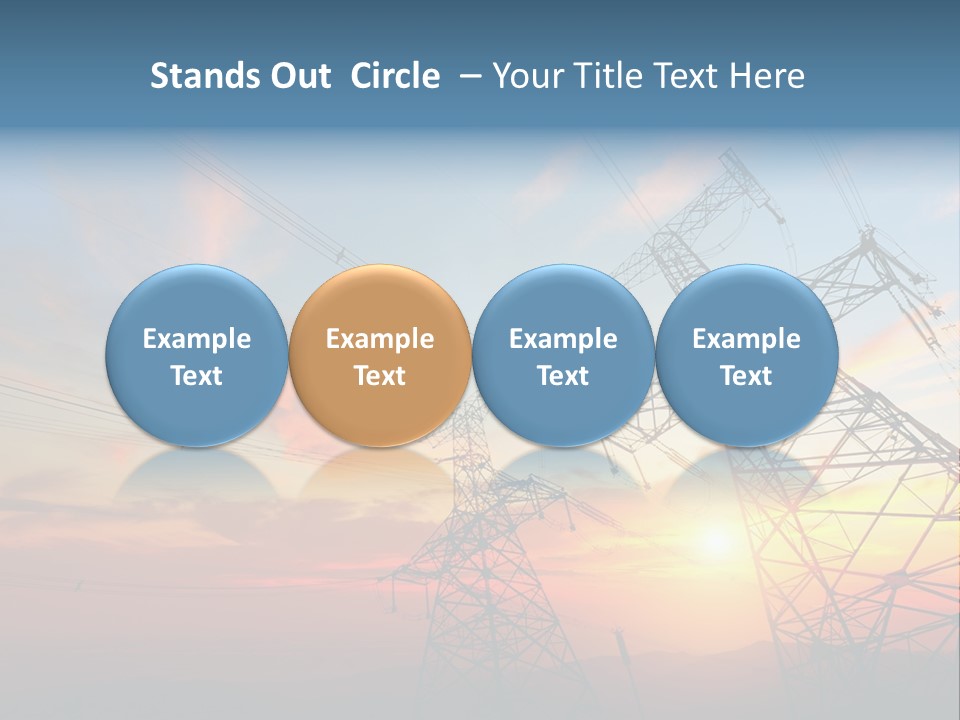 Stands Out Circle – Your Title Text Here

Example Text

Example Text

Example Text

Example Text